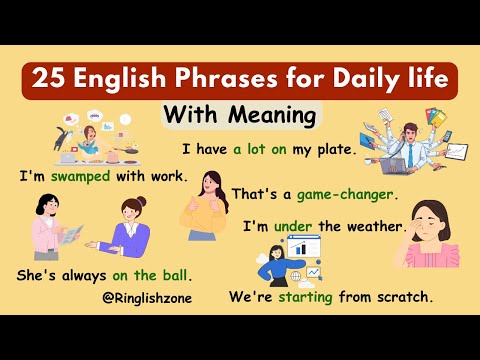 25 English Phrases for Daily life

With Meaning

I have a lot on my plate.

I'm swamped with work.

That's a game-changer.

I'm under the weather.

She's always on the ball.

@Ringlishzone

We're starting from scratch.